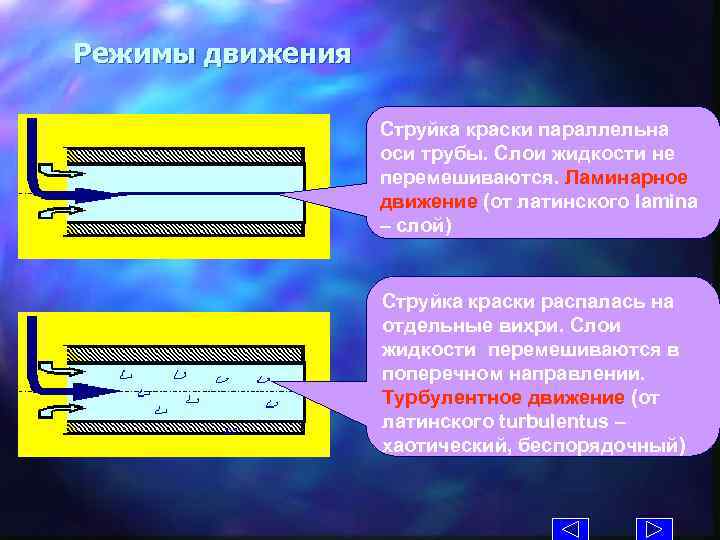 Режимы движения

Струйка краски параллельна оси трубы. Слои жидкости не перемешиваются. Ламинарное движение (от латинского lamina – слой)

Струйка краски распалась на отдельные вихри. Слои жидкости перемешиваются в поперечном направлении. Турбулентное движение (от латинского turbulentus – хаотический, беспорядочный)